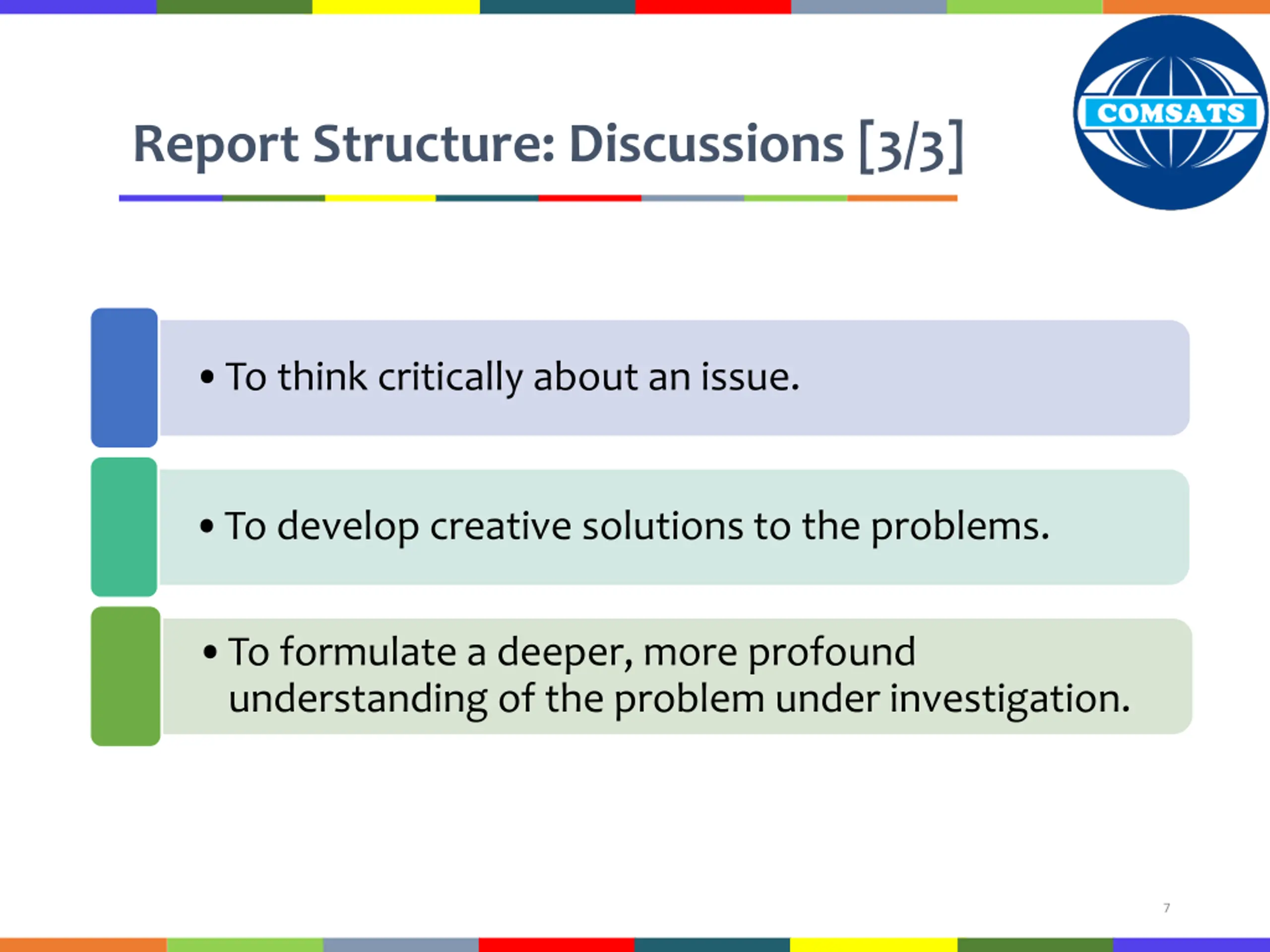 Report Structure: Discussions [3/3]

COMSATS

• To think critically about an issue.

• To develop creative solutions to the problems.

• To formulate a deeper, more profound understanding of the problem under investigation.

7